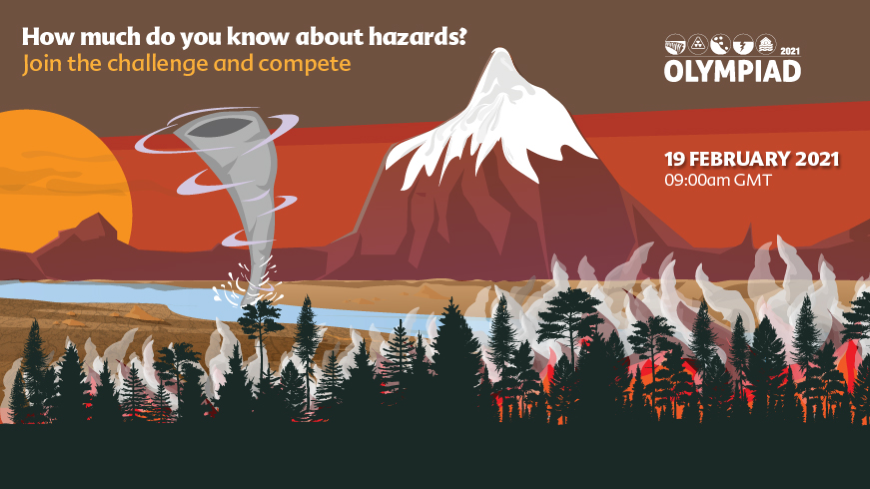 How much do you know about hazards?
Join the challenge and compete

2021
OLYMPIAD

19 FEBRUARY 2021
09:00am GMT